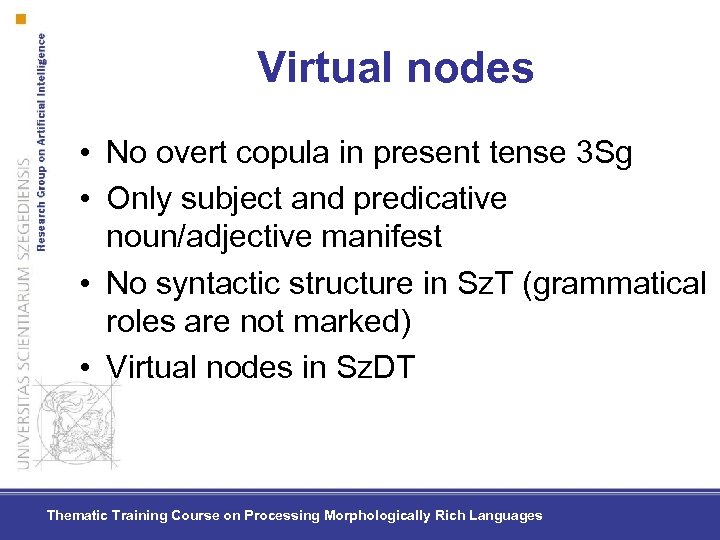 UNIVERSITAS SCIENTIARUM SZEGEDIENSIS
Research Group on Artificial Intelligence

Virtual nodes

• No overt copula in present tense 3Sg
• Only subject and predicative noun/adjective manifest
• No syntactic structure in SzT (grammatical roles are not marked)
• Virtual nodes in SzDT

Thematic Training Course on Processing Morphologically Rich Languages